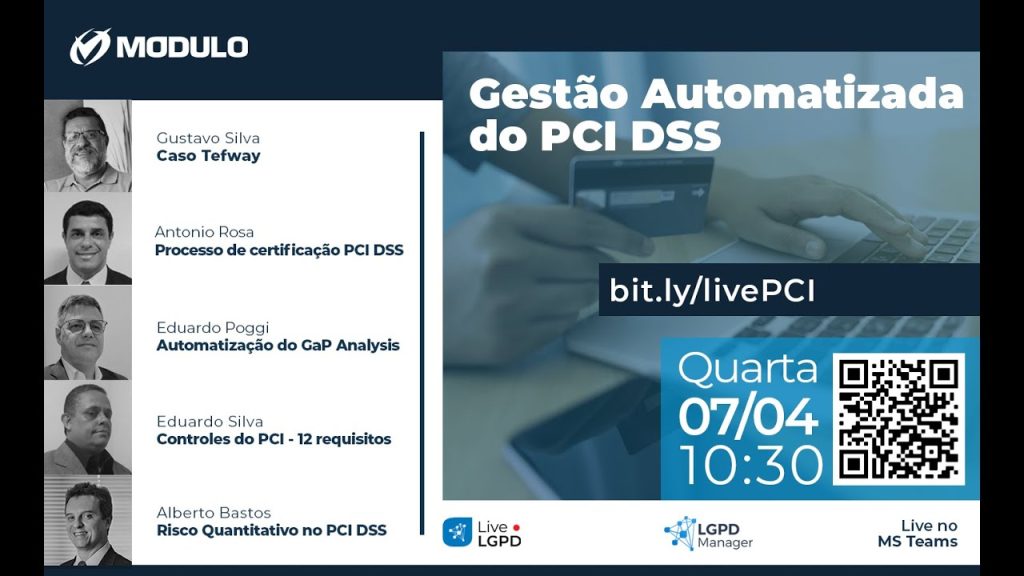 MODULO

Gustavo Silva
Caso Tefway

Antonio Rosa
Processo de certificação PCI DSS

Eduardo Poggi
Automatização do GaP Analysis

Eduardo Silva
Controles do PCI - 12 requisitos

Alberto Bastos
Risco Quantitativo no PCI DSS

Gestão Automatizada do PCI DSS

bit.ly/livePCI

Quarta
07/04
10:30

Live LGPD

LGPD Manager

Live no MS Teams